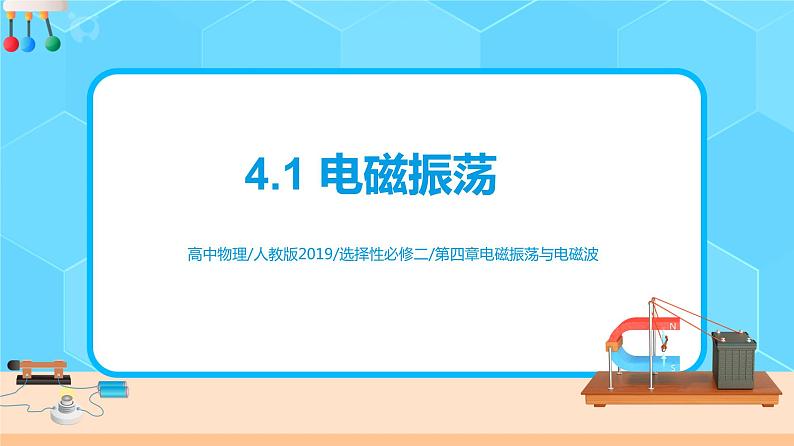 4.1 电磁振荡

高中物理/人教版2019/选择性必修二/第四章电磁振荡与电磁波

N

S